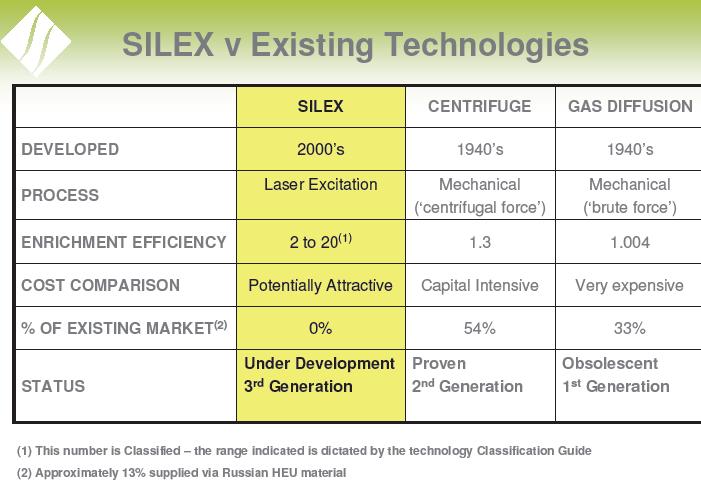 SILEX v Existing Technologies

| | SILEX | CENTRIFUGE | GAS DIFFUSION |
|---|---|---|---|
| DEVELOPED | 2000's | 1940's | 1940's |
| PROCESS | Laser Excitation | Mechanical ('centrifugal force') | Mechanical ('brute force') |
| ENRICHMENT EFFICIENCY | 2 to 20$^{(1)}$ | 1.3 | 1.004 |
| COST COMPARISON | Potentially Attractive | Capital Intensive | Very expensive |
| % OF EXISTING MARKET$^{(2)}$ | 0% | 54% | 33% |
| STATUS | Under Development 3$^{rd}$ Generation | Proven 2$^{nd}$ Generation | Obsolescent 1$^{st}$ Generation |

(1) This number is Classified – the range indicated is dictated by the technology Classification Guide

(2) Approximately 13% supplied via Russian HEU material